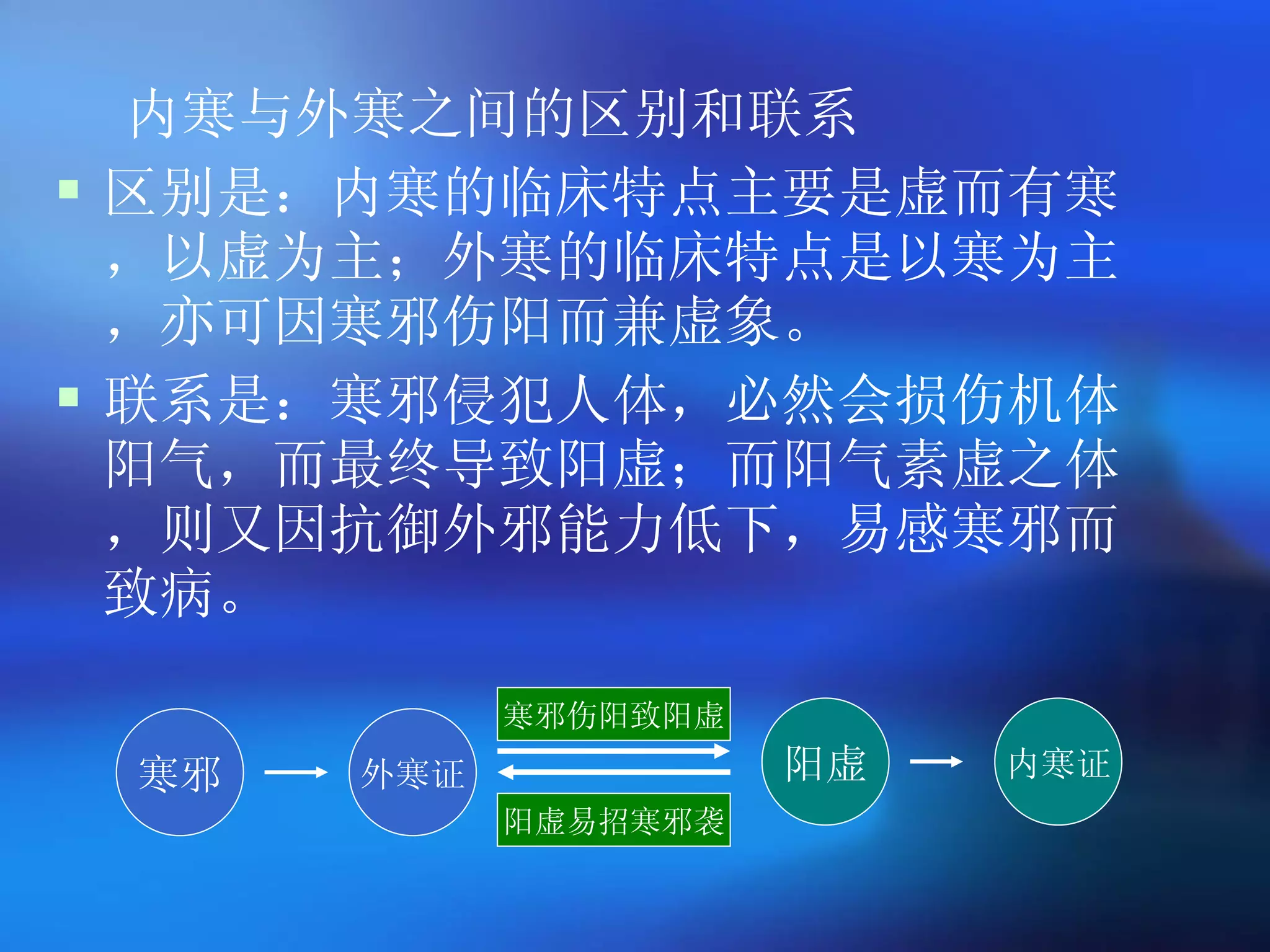 内寒与外寒之间的区别和联系

区别是：内寒的临床特点主要是虚而有寒，以虚为主；外寒的临床特点是以寒为主，亦可因寒邪伤阳而兼虚象。

联系是：寒邪侵犯人体，必然会损伤机体阳气，而最终导致阳虚；而阳气素虚之体，则又因抗御外邪能力低下，易感寒邪而致病。

寒邪

外寒证

寒邪伤阳致阳虚

阳虚易招寒邪袭

阳虚

内寒证